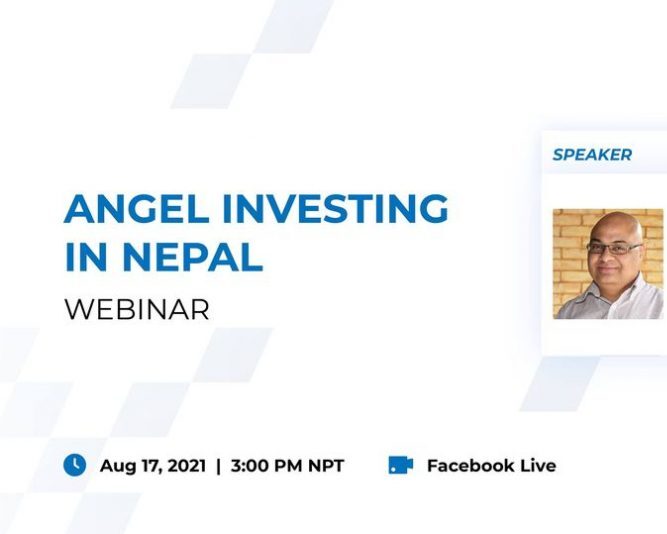 SPEAKER

ANGEL INVESTING IN NEPAL

WEBINAR

Aug 17, 2021 | 3:00 PM NPT

Facebook Live